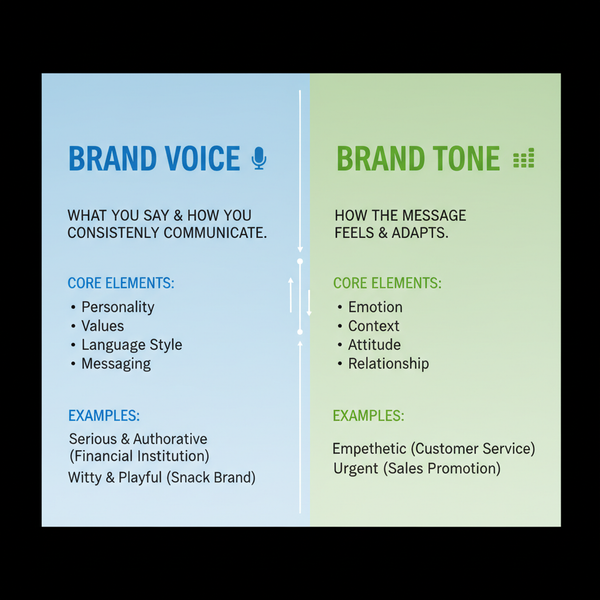 BRAND VOICE

WHAT YOU SAY & HOW YOU CONSISTENLY COMMUNICATE.

CORE ELEMENTS:
• Personality
• Values
• Language Style
• Messaging

EXAMPLES:
Serious & Authorative (Financial Institution)
Witty & Playful (Snack Brand)

BRAND TONE

HOW THE MESSAGE FEELS & ADAPTS.

CORE ELEMENTS:
• Emotion
• Context
• Attitude
• Relationship

EXAMPLES:
Empethetic (Customer Service)
Urgent (Sales Promotion)